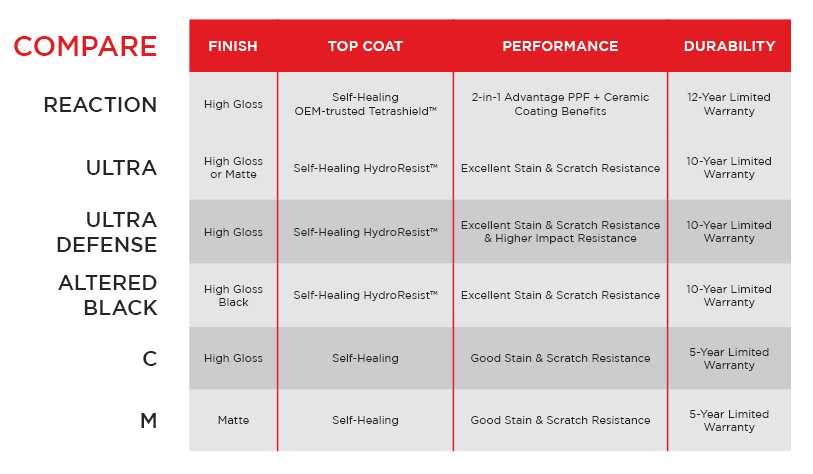 | COMPARE | FINISH | TOP COAT | PERFORMANCE | DURABILITY |
|---|---|---|---|---|
| REACTION | High Gloss | Self-Healing OEM-trusted Tetrashield™ | 2-in-1 Advantage PPF + Ceramic Coating Benefits | 12-Year Limited Warranty |
| ULTRA | High Gloss or Matte | Self-Healing HydroResist™ | Excellent Stain & Scratch Resistance | 10-Year Limited Warranty |
| ULTRA DEFENSE | High Gloss | Self-Healing HydroResist™ | Excellent Stain & Scratch Resistance & Higher Impact Resistance | 10-Year Limited Warranty |
| ALTERED BLACK | High Gloss Black | Self-Healing HydroResist™ | Excellent Stain & Scratch Resistance | 10-Year Limited Warranty |
| C | High Gloss | Self-Healing | Good Stain & Scratch Resistance | 5-Year Limited Warranty |
| M | Matte | Self-Healing | Good Stain & Scratch Resistance | 5-Year Limited Warranty |